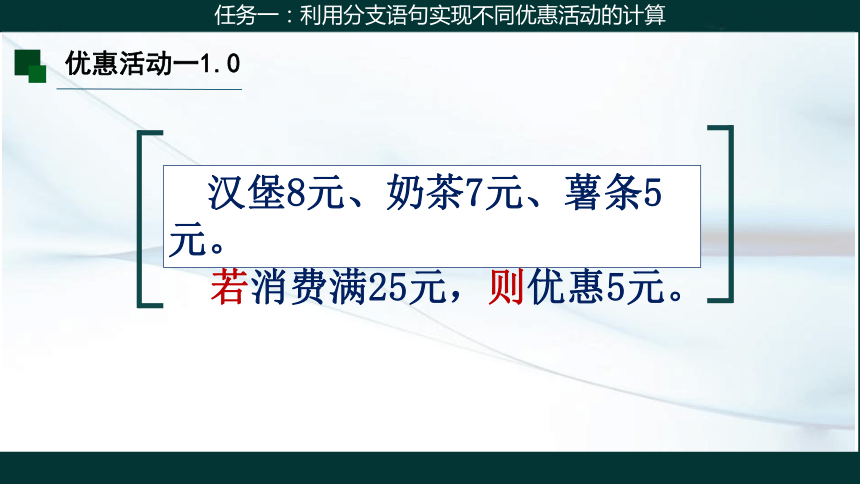 任务一：利用分支语句实现不同优惠活动的计算

优惠活动一1.0

汉堡8元、奶茶7元、薯条5元。

若消费满25元，则优惠5元。